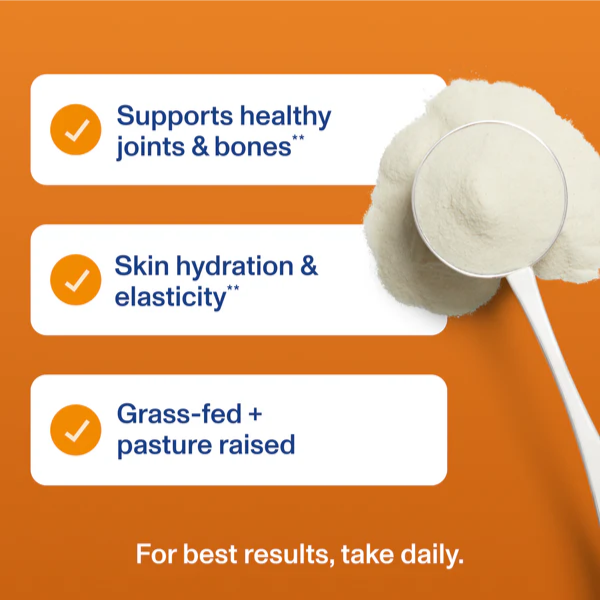 Supports healthy joints & bones**

Skin hydration & elasticity**

Grass-fed + pasture raised

For best results, take daily.